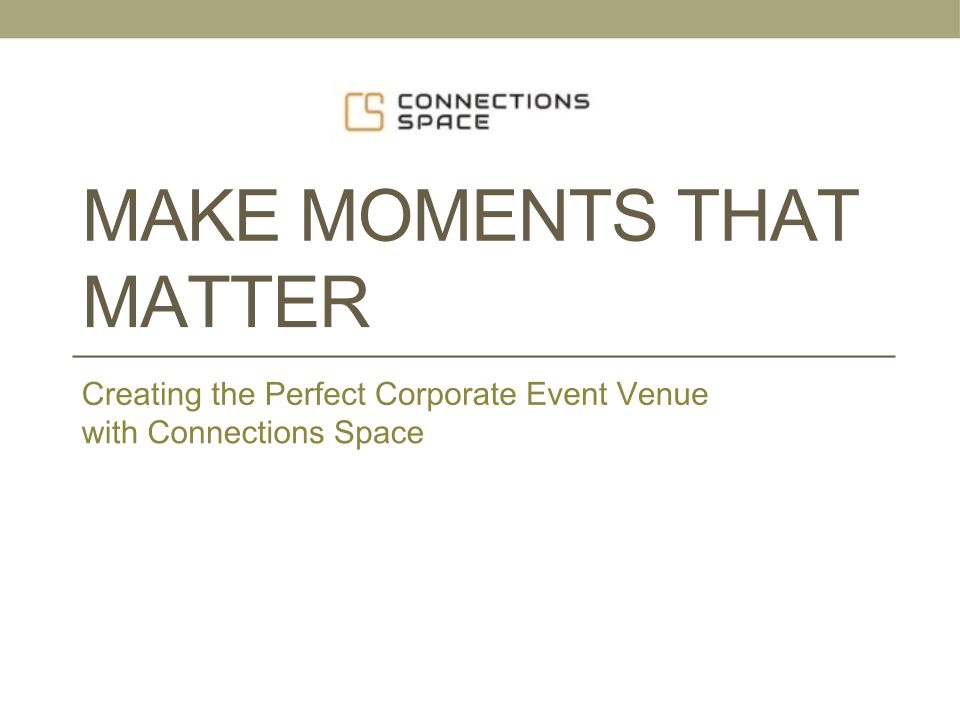 CS CONNECTIONS SPACE

MAKE MOMENTS THAT MATTER

Creating the Perfect Corporate Event Venue with Connections Space